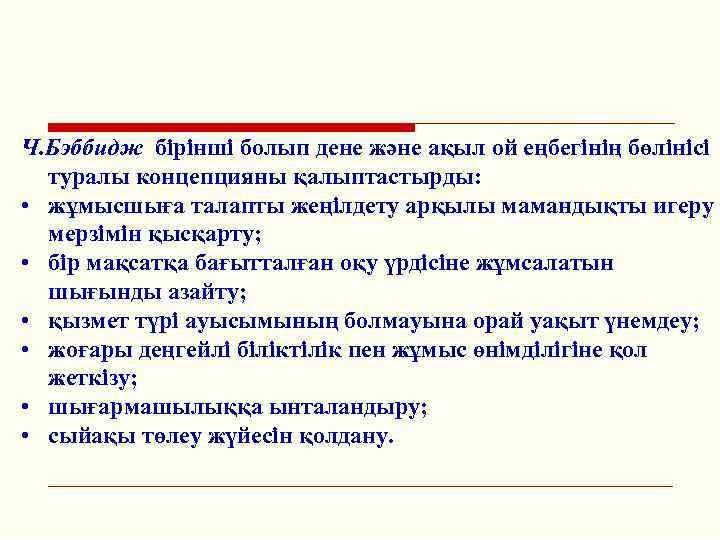 Ч.Бэббидж бірінші болып дене және ақыл ой еңбегінің бөлінісі туралы концепцияны қалыптастырды:

• жұмысшыға талапты жеңілдету арқылы мамандықты игеру мерзімін қысқарту;
• бір мақсатқа бағытталған оқу үрдісіне жұмсалатын шығынды азайту;
• қызмет түрі ауысымының болмауына орай уақыт үнемдеу;
• жоғары деңгейлі біліктілік пен жұмыс өнімділігіне қол жеткізу;
• шығармашылыққа ынталандыру;
• сыйақы төлеу жүйесін қолдану.